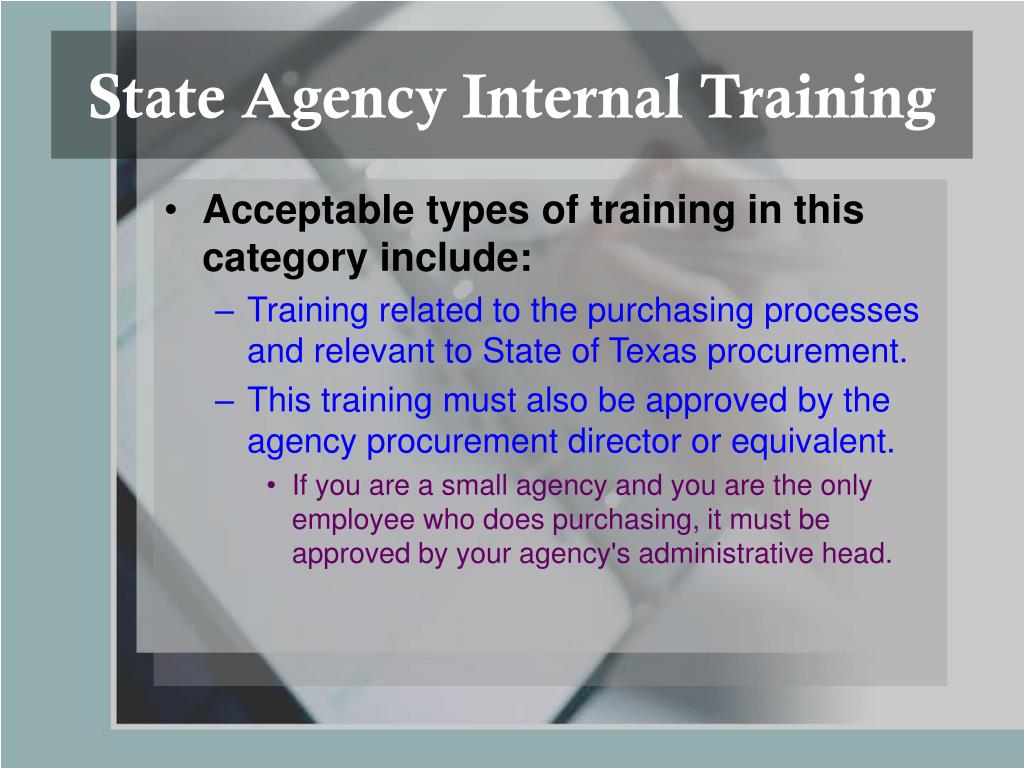 State Agency Internal Training

• Acceptable types of training in this category include:
– Training related to the purchasing processes and relevant to State of Texas procurement.
– This training must also be approved by the agency procurement director or equivalent.
• If you are a small agency and you are the only employee who does purchasing, it must be approved by your agency's administrative head.